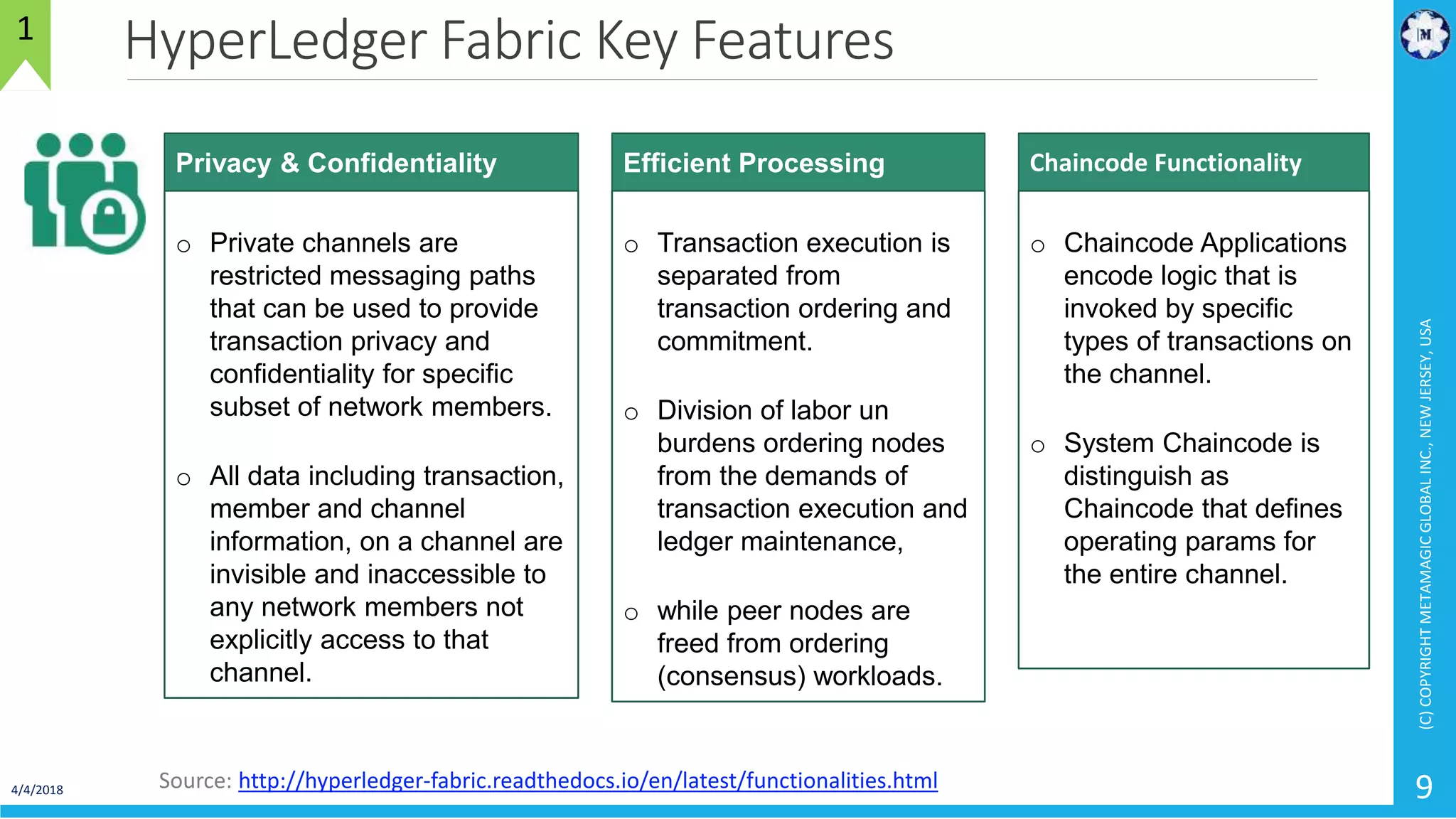 1

HyperLedger Fabric Key Features

M

Privacy & Confidentiality

○ Private channels are restricted messaging paths that can be used to provide transaction privacy and confidentiality for specific subset of network members.

○ All data including transaction, member and channel information, on a channel are invisible and inaccessible to any network members not explicitly access to that channel.

Efficient Processing

○ Transaction execution is separated from transaction ordering and commitment.

○ Division of labor un burdens ordering nodes from the demands of transaction execution and ledger maintenance,

○ while peer nodes are freed from ordering (consensus) workloads.

Chaincode Functionality

○ Chaincode Applications encode logic that is invoked by specific types of transactions on the channel.

○ System Chaincode is distinguish as Chaincode that defines operating params for the entire channel.

(C) COPYRIGHT METAMAGIC GLOBAL INC., NEW JERSEY, USA

4/4/2018

Source: http://hyperledger-fabric.readthedocs.io/en/latest/functionalities.html

9